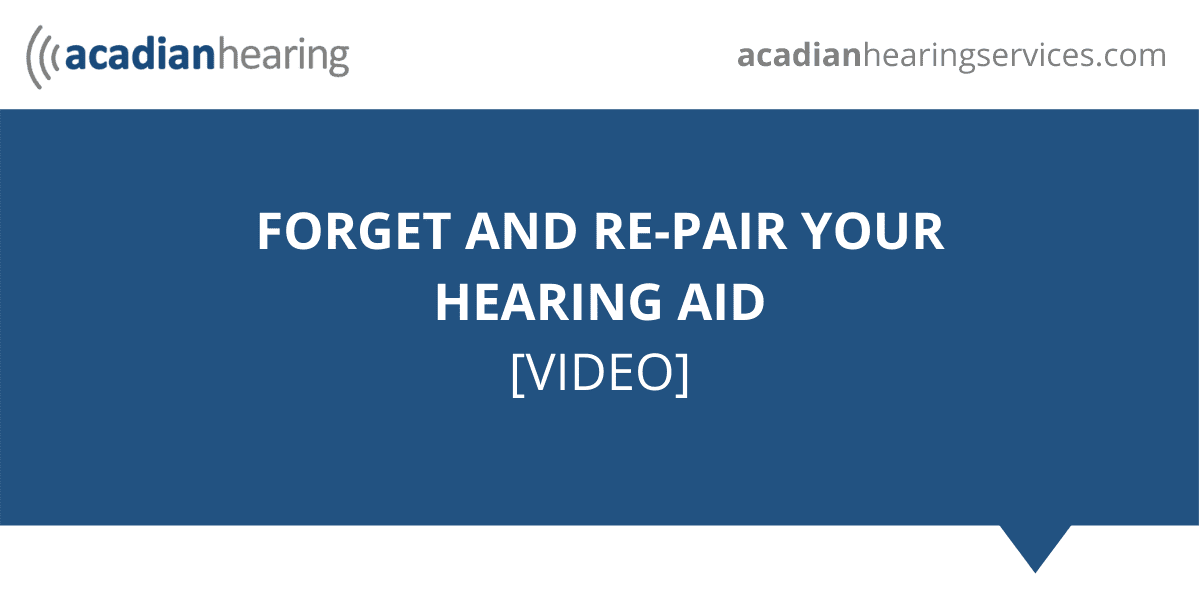 acadianhearing

acadianhearingservices.com

FORGET AND RE-PAIR YOUR HEARING AID
[VIDEO]